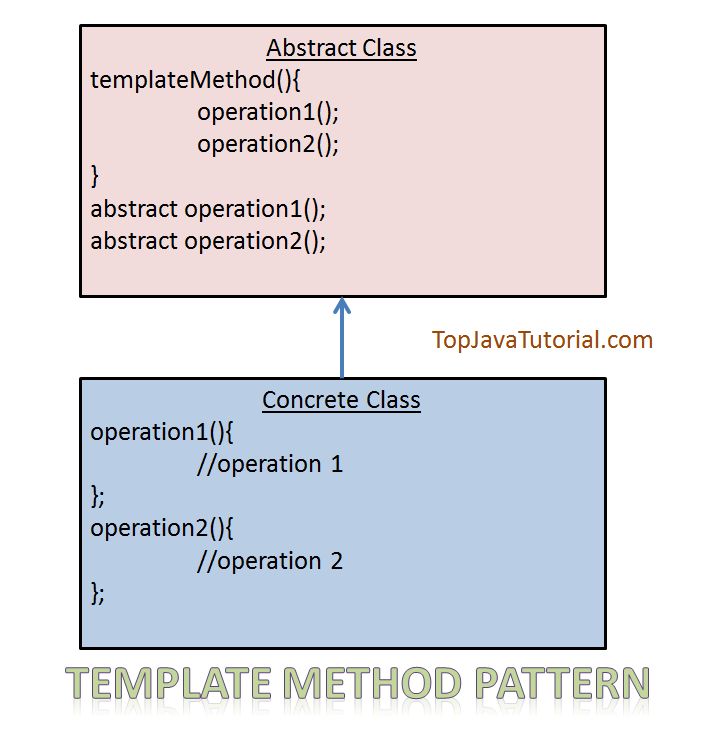 Abstract Class
templateMethod(){
operation1();
operation2();
}
abstract operation1();
abstract operation2();

TopJavaTutorial.com

Concrete Class
operation1(){
//operation 1
};
operation2(){
//operation 2
};

TEMPLATE METHOD PATTERN